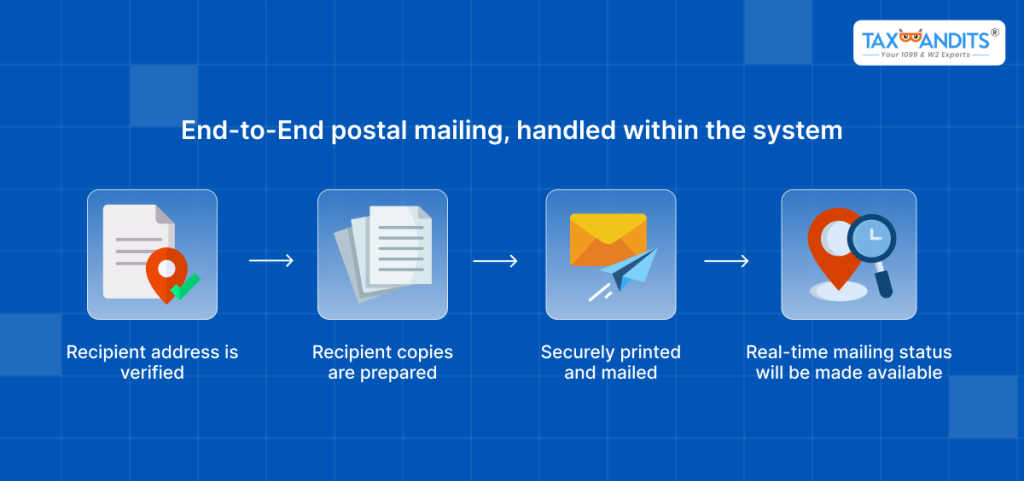 TAXBANDITS®
Your 1099 & W2 Experts

End-to-End postal mailing, handled within the system

Recipient address is verified

Recipient copies are prepared

Securely printed and mailed

Real-time mailing status will be made available